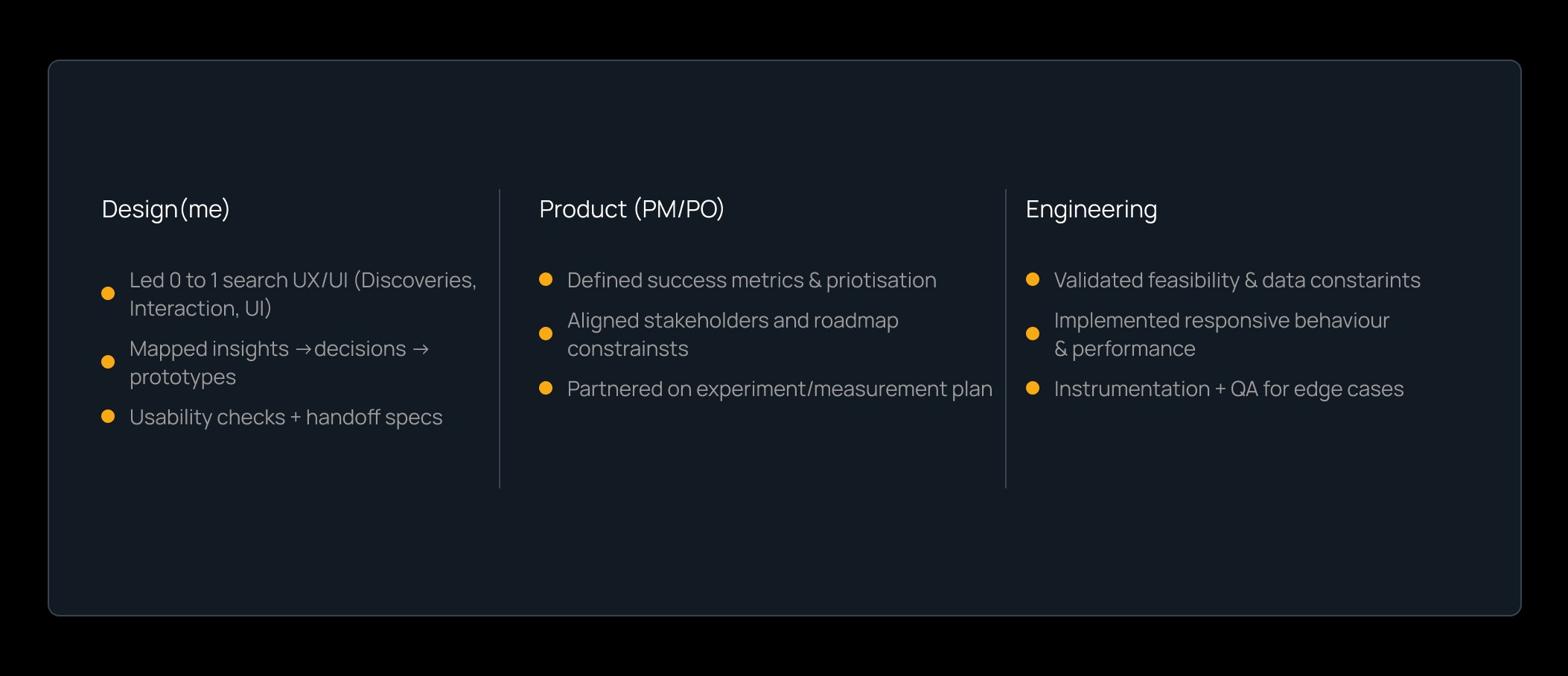 Design(me)

- Led 0 to 1 search UX/UI (Discoveries, Interaction, UI)
- Mapped insights →decisions → prototypes
- Usability checks + handoff specs

Product (PM/PO)

- Defined success metrics & priotisation
- Aligned stakeholders and roadmap constrainsts
- Partnered on experiment/measurement plan

Engineering

- Validated feasibility & data constarints
- Implemented responsive behaviour & performance
- Instrumentation + QA for edge cases